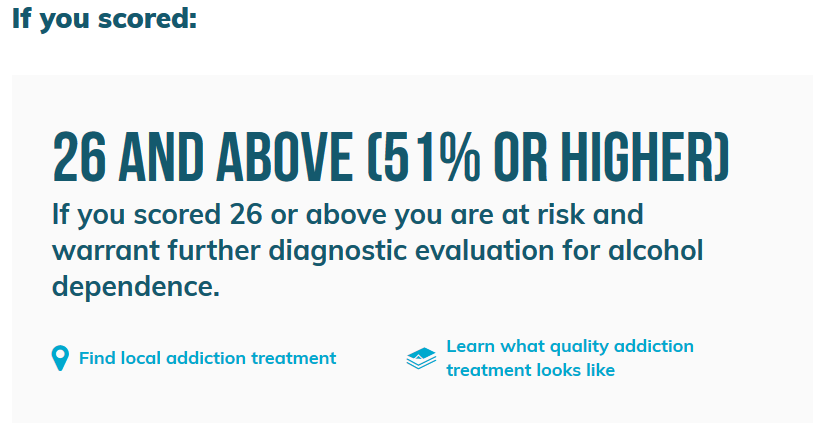 If you scored:

26 AND ABOVE (51% OR HIGHER)

If you scored 26 or above you are at risk and warrant further diagnostic evaluation for alcohol dependence.

Find local addiction treatment

Learn what quality addiction treatment looks like